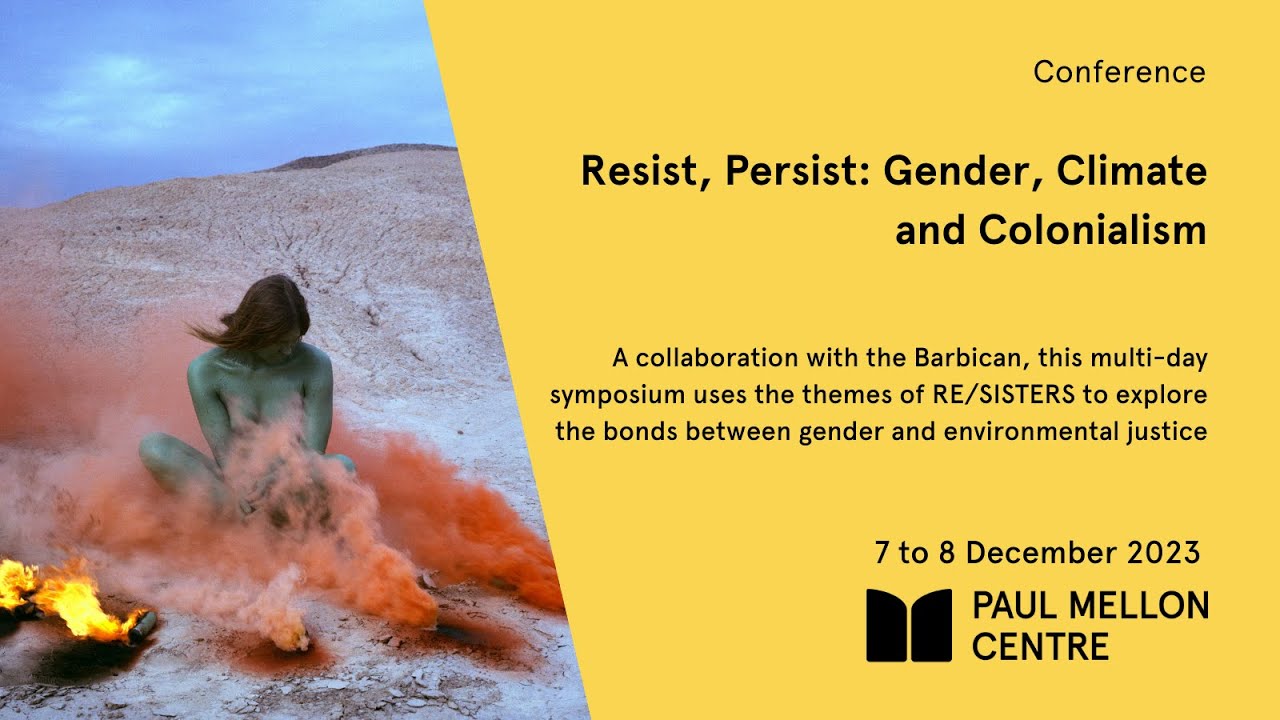 Conference

Resist, Persist: Gender, Climate and Colonialism

A collaboration with the Barbican, this multi-day symposium uses the themes of RE/SISTERS to explore the bonds between gender and environmental justice

7 to 8 December 2023

PAUL MELLON CENTRE